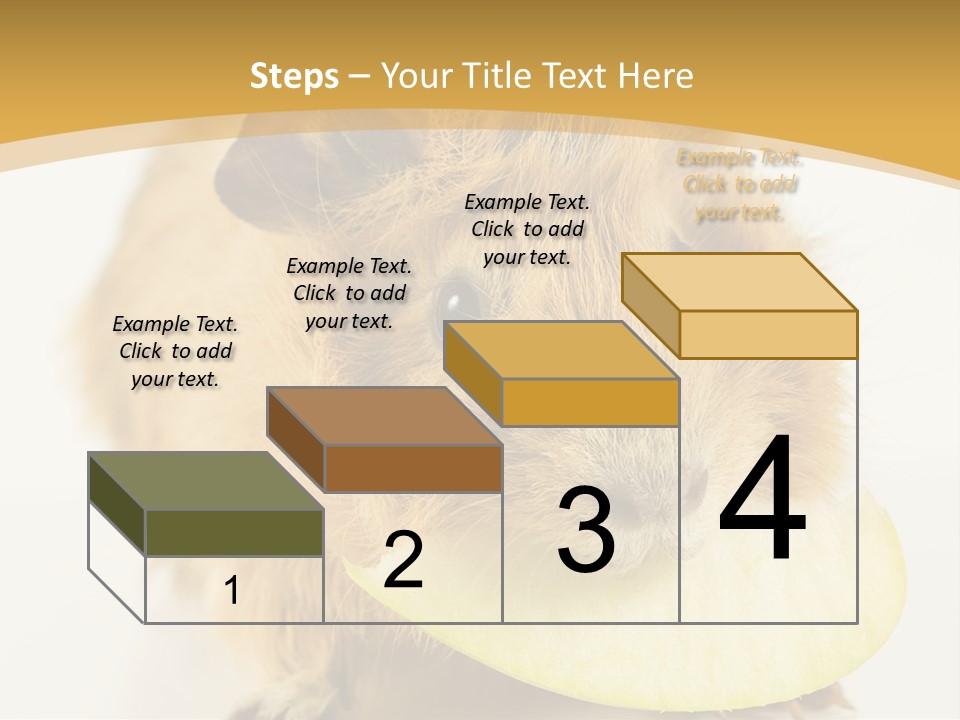 Steps – Your Title Text Here

Example Text. Click to add your text.

Example Text. Click to add your text.

Example Text. Click to add your text.

Example Text. Click to add your text.

1

2

3

4